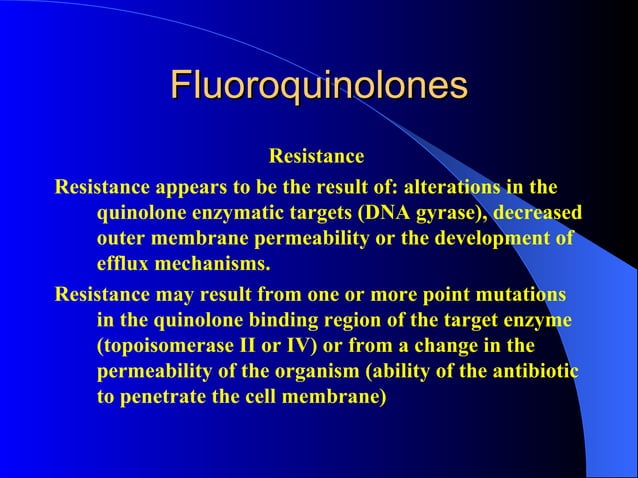 Fluoroquinolones

Resistance

Resistance appears to be the result of: alterations in the quinolone enzymatic targets (DNA gyrase), decreased outer membrane permeability or the development of efflux mechanisms.

Resistance may result from one or more point mutations in the quinolone binding region of the target enzyme (topoisomerase II or IV) or from a change in the permeability of the organism (ability of the antibiotic to penetrate the cell membrane)